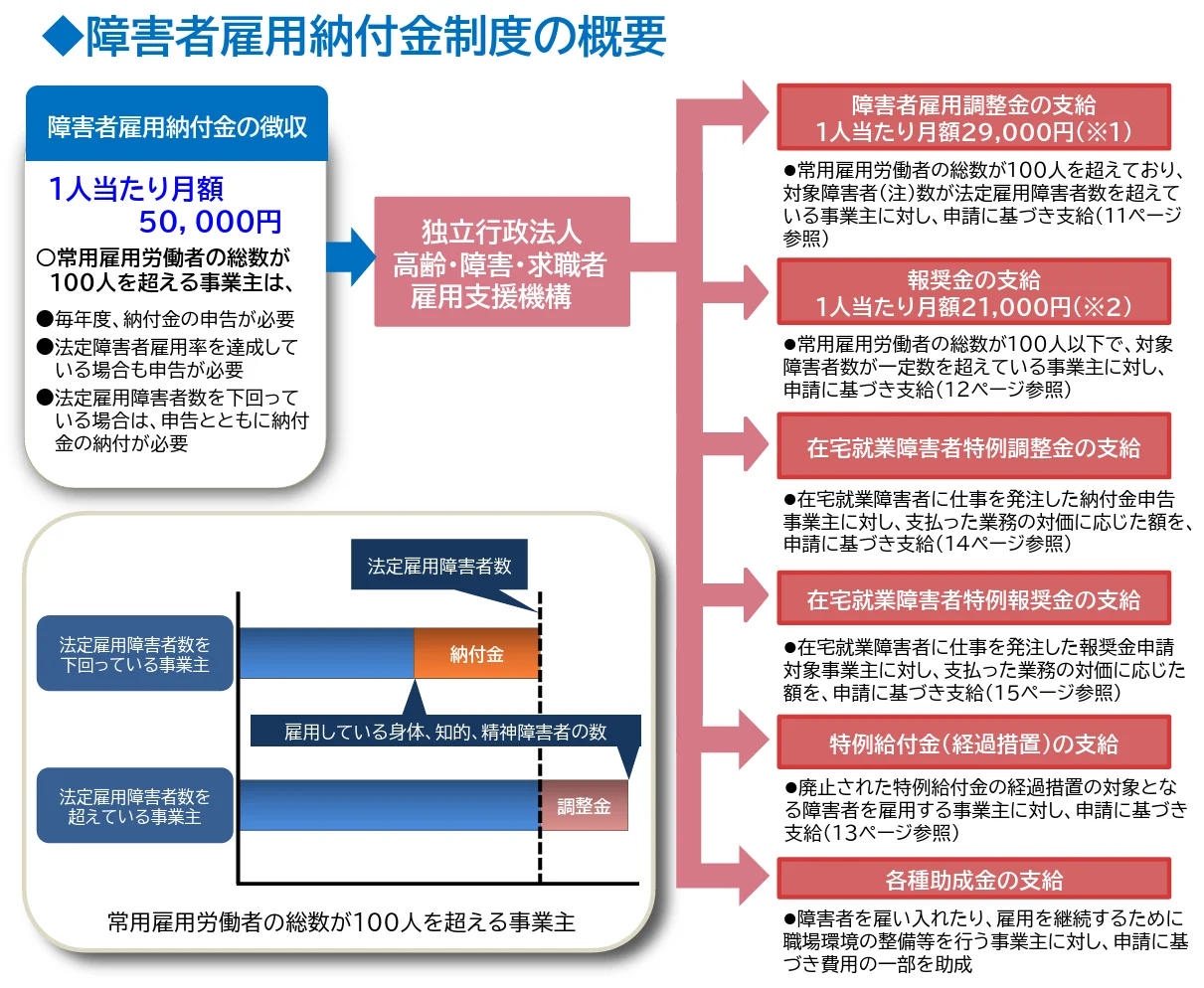 ◆障害者雇用納付金制度の概要

障害者雇用納付金の徴収

1人当たり月額
50,000円

○常用雇用労働者の総数が100人を超える事業主は、

●毎年度、納付金の申告が必要
●法定障害者雇用率を達成している場合も申告が必要
●法定雇用障害者数を下回っている場合は、申告とともに納付金の納付が必要

独立行政法人
高齢・障害・求職者
雇用支援機構

法定雇用障害者数

法定雇用障害者数を下回っている事業主

納付金

雇用している身体、知的、精神障害者の数

法定雇用障害者数を超えている事業主

調整金

常用雇用労働者の総数が100人を超える事業主

障害者雇用調整金の支給
1人当たり月額29,000円(※1)

●常用雇用労働者の総数が100人を超えており、対象障害者(注)数が法定雇用障害者数を超えている事業主に対し、申請に基づき支給(11ページ参照)

報奨金の支給
1人当たり月額21,000円(※2)

●常用雇用労働者の総数が100人以下で、対象障害者数が一定数を超えている事業主に対し、申請に基づき支給(12ページ参照)

在宅就業障害者特例調整金の支給

●在宅就業障害者に仕事を発注した納付金申告事業主に対し、支払った業務の対価に応じた額を、申請に基づき支給(14ページ参照)

在宅就業障害者特例報奨金の支給

●在宅就業障害者に仕事を発注した報奨金申請対象事業主に対し、支払った業務の対価に応じた額を、申請に基づき支給(15ページ参照)

特例給付金(経過措置)の支給

●廃止された特例給付金の経過措置の対象となる障害者を雇用する事業主に対し、申請に基づき支給(13ページ参照)

各種助成金の支給

●障害者を雇い入れたり、雇用を継続するために職場環境の整備等を行う事業主に対し、申請に基づき費用の一部を助成